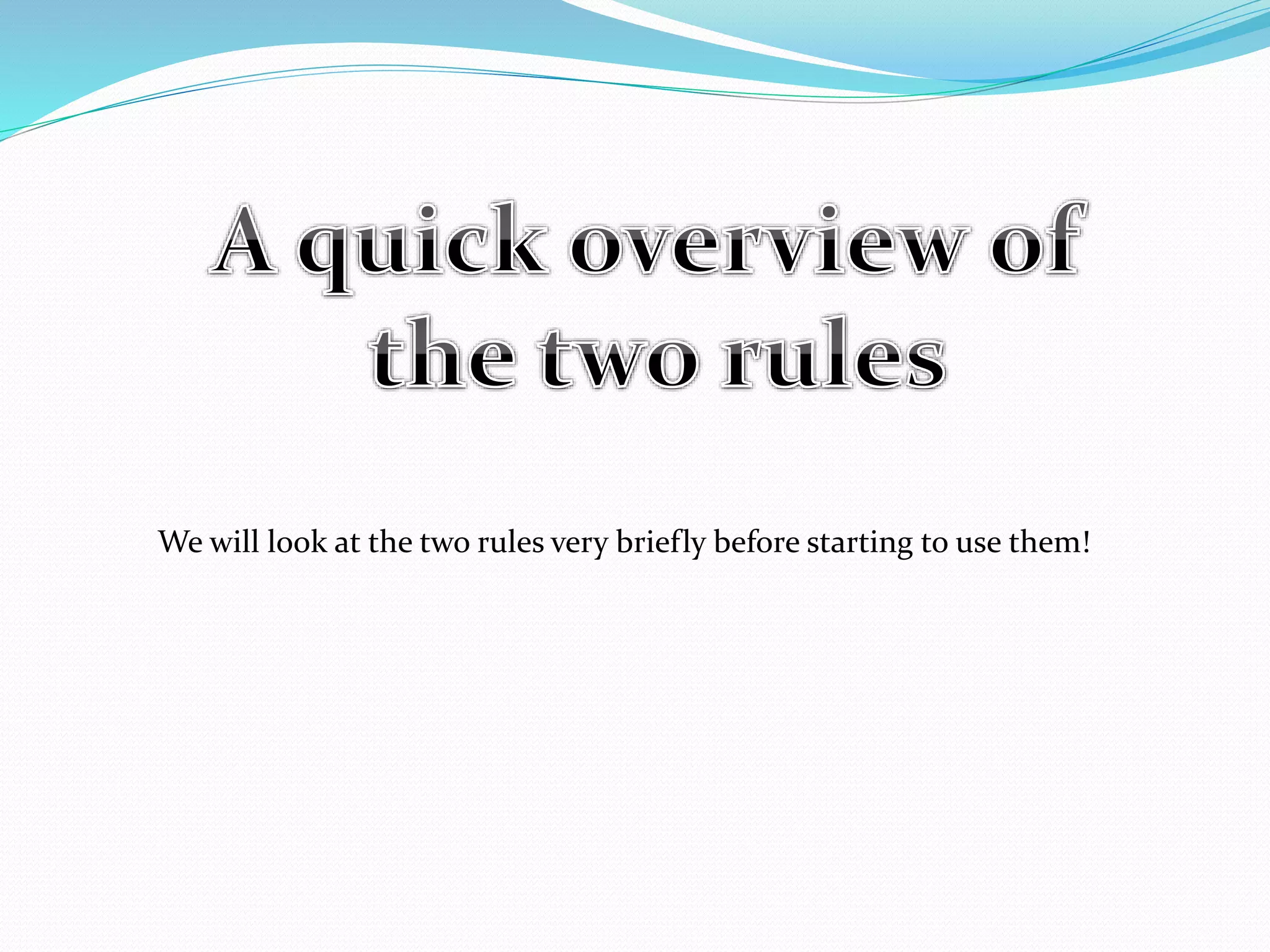 A quick overview of the two rules

We will look at the two rules very briefly before starting to use them!